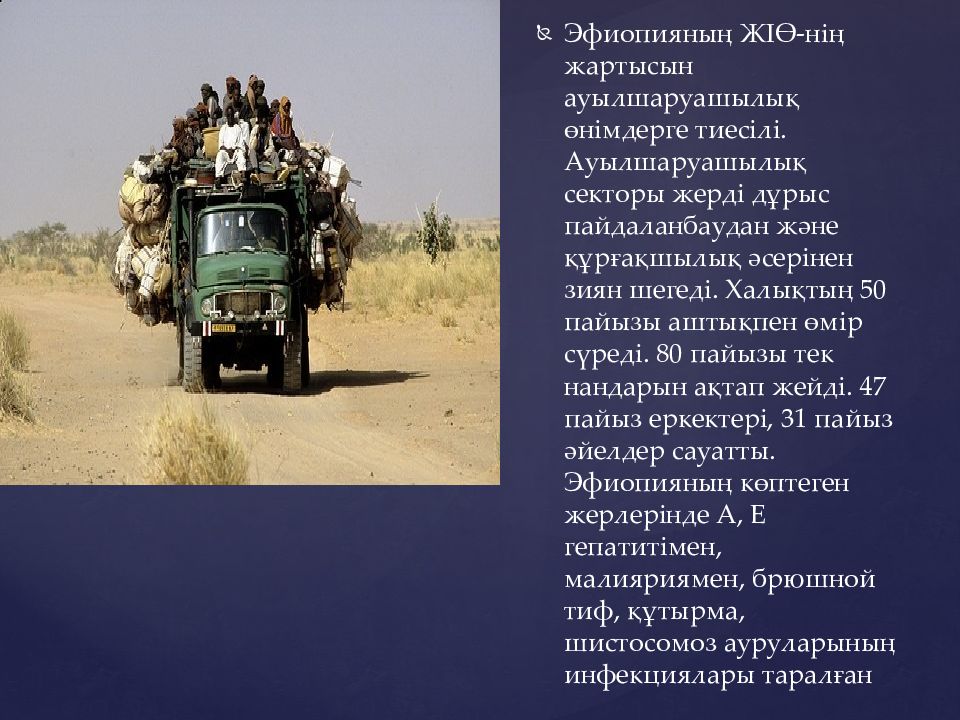 Эфиопияның ЖІӨ-нің жартысын ауылшаруашылық өнімдерге тиесілі. Ауылшаруашылық секторы жерді дұрыс пайдаланбаудан және құрғақшылық әсерінен зиян шегеді. Халықтың 50 пайызы аштықпен өмір сүреді. 80 пайызы тек нандарын ақтап жейді. 47 пайыз еркектері, 31 пайыз әйелдер сауатты. Эфиопияның көптеген жерлерінде А, Е гепатитімен, малияриямен, брюшной тиф, құтырма, шистосомоз ауруларының инфекциялары таралған